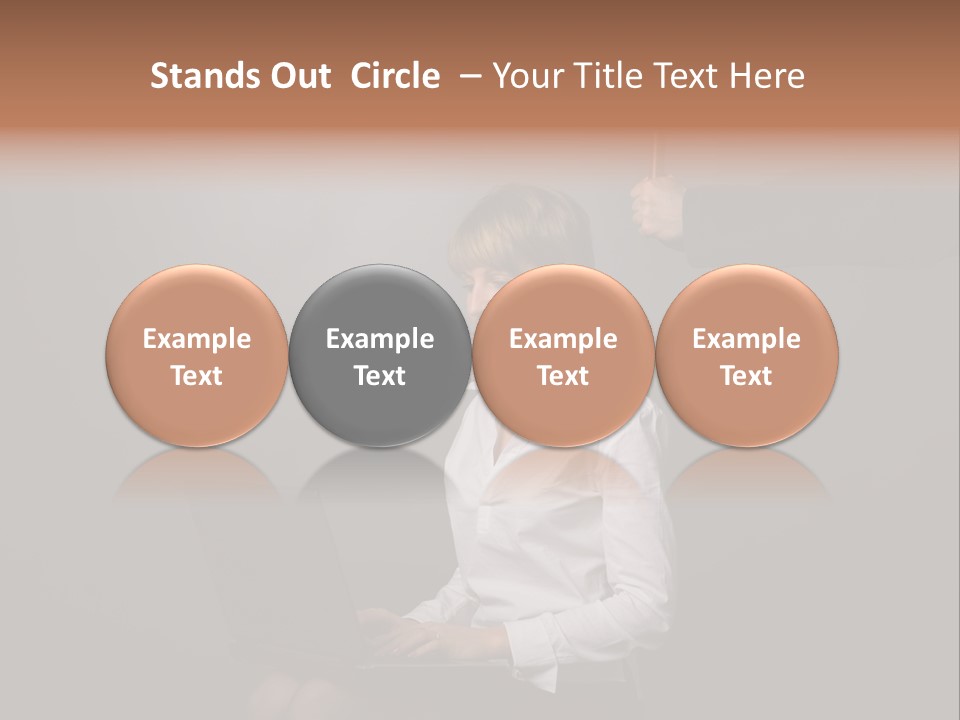 Stands Out Circle – Your Title Text Here

Example Text

Example Text

Example Text

Example Text